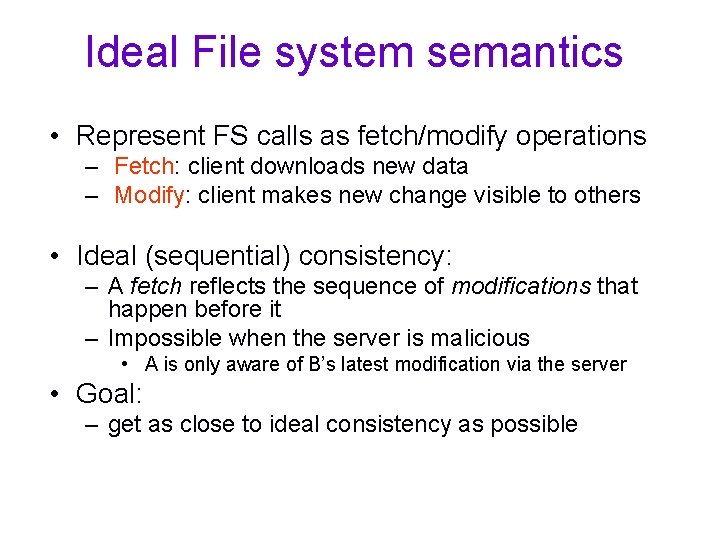 Ideal File system semantics

• Represent FS calls as fetch/modify operations
– Fetch: client downloads new data
– Modify: client makes new change visible to others

• Ideal (sequential) consistency:
– A fetch reflects the sequence of modifications that happen before it
– Impossible when the server is malicious
• A is only aware of B's latest modification via the server

• Goal:
– get as close to ideal consistency as possible